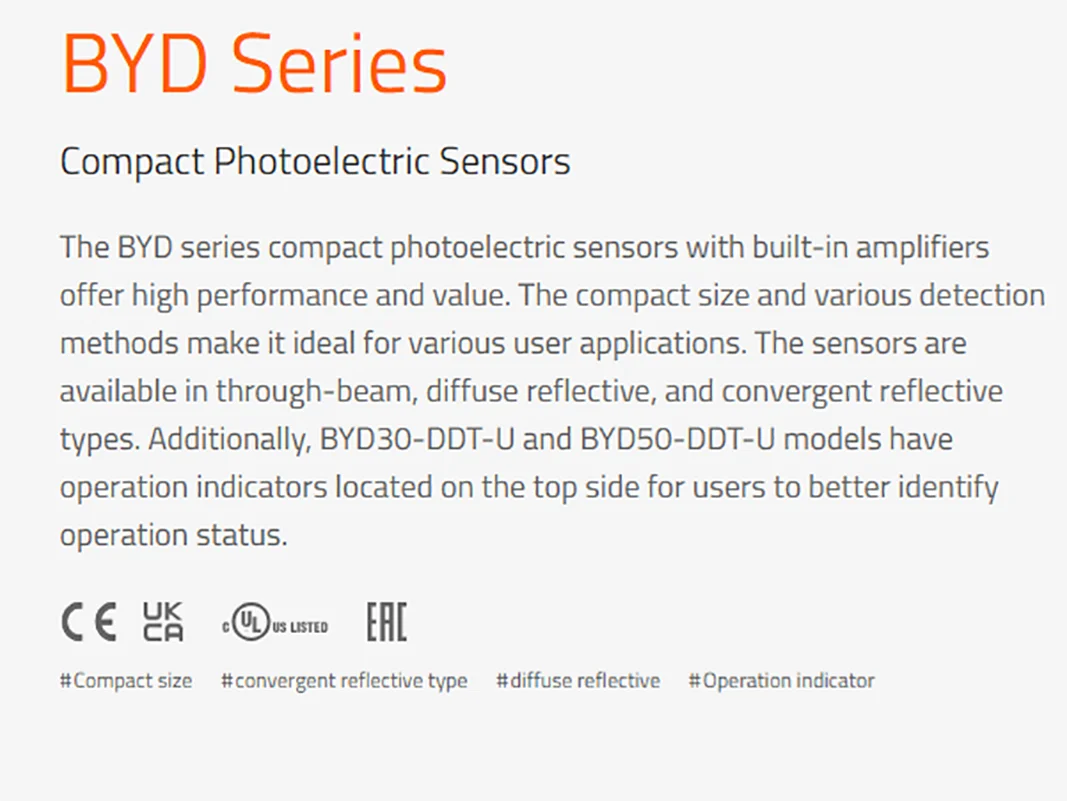 BYD Series

Compact Photoelectric Sensors

The BYD series compact photoelectric sensors with built-in amplifiers offer high performance and value. The compact size and various detection methods make it ideal for various user applications. The sensors are available in through-beam, diffuse reflective, and convergent reflective types. Additionally, BYD30-DDT-U and BYD50-DDT-U models have operation indicators located on the top side for users to better identify operation status.

CE UK CA c UL US LISTED EAC

#Compact size #convergent reflective type #diffuse reflective #Operation indicator